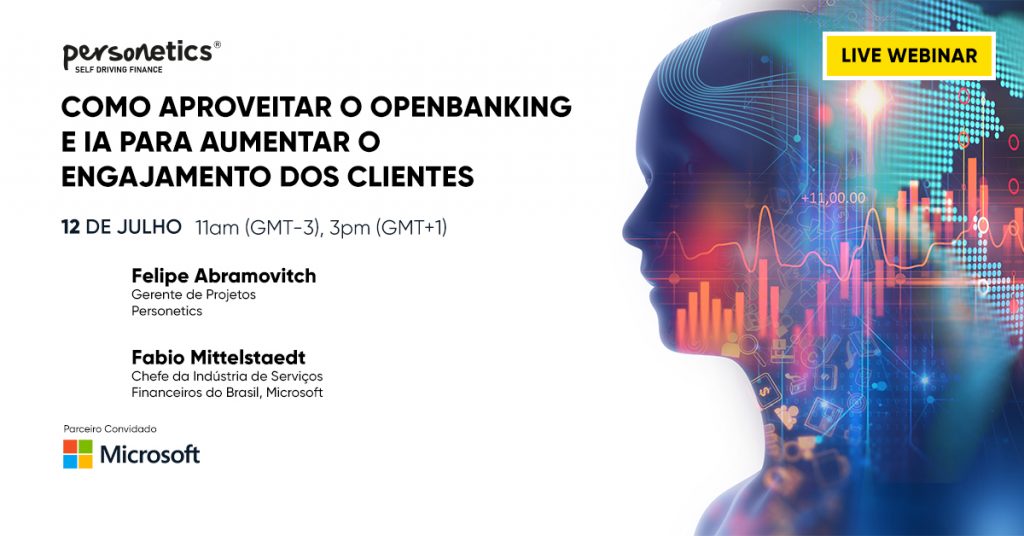 personetics®
SELF DRIVING FINANCE

LIVE WEBINAR

COMO APROVEITAR O OPENBANKING E IA PARA AUMENTAR O ENGAJAMENTO DOS CLIENTES

12 DE JULHO 11am (GMT-3), 3pm (GMT+1)

Felipe Abramovitch
Gerente de Projetos
Personetics

Fabio Mittelstaedt
Chefe da Indústria de Serviços Financeiros do Brasil, Microsoft

Parceiro Convidado
Microsoft

+11,00.00